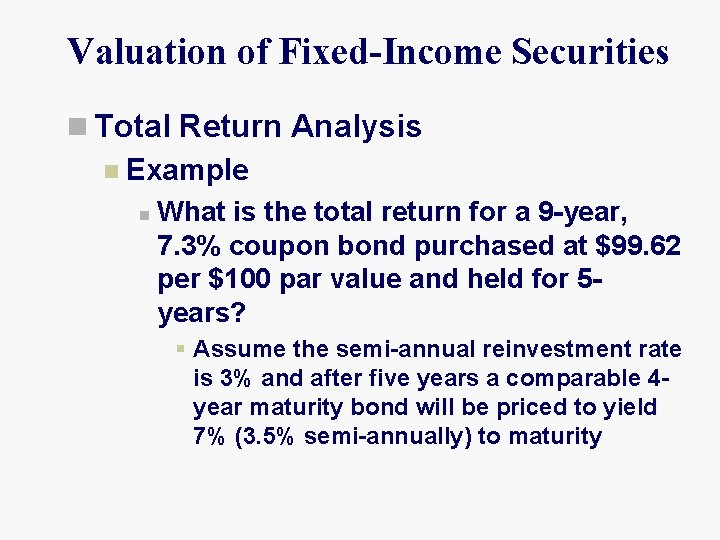 Valuation of Fixed-Income Securities

Total Return Analysis

Example

What is the total return for a 9-year, 7.3% coupon bond purchased at \$99.62 per \$100 par value and held for 5-years?

Assume the semi-annual reinvestment rate is 3% and after five years a comparable 4-year maturity bond will be priced to yield 7% (3.5% semi-annually) to maturity